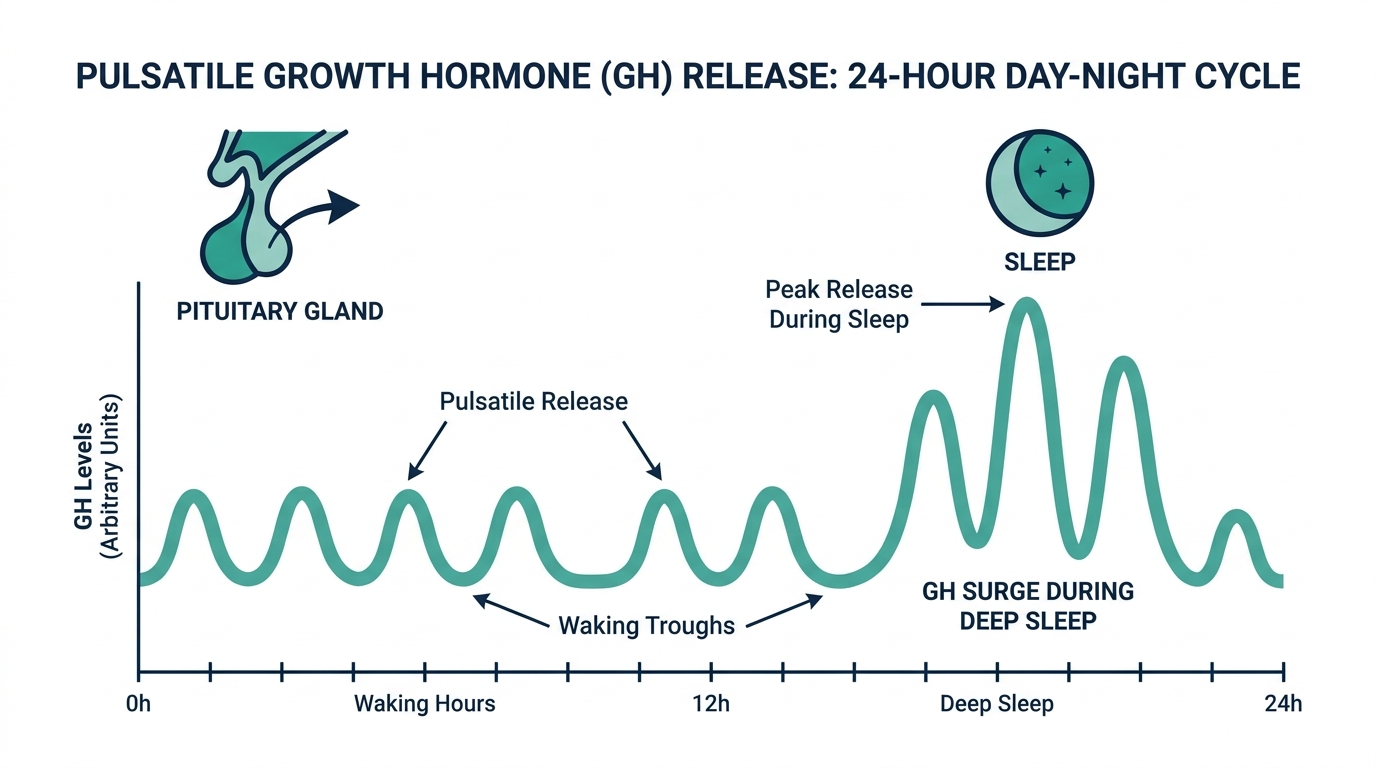 PULSATILE GROWTH HORMONE (GH) RELEASE: 24-HOUR DAY-NIGHT CYCLE

PITUITARY GLAND

SLEEP

Peak Release During Sleep

Pulsatile Release

GH Levels (Arbitrary Units)

Waking Troughs

GH SURGE DURING DEEP SLEEP

0h

Waking Hours

12h

Deep Sleep

24h